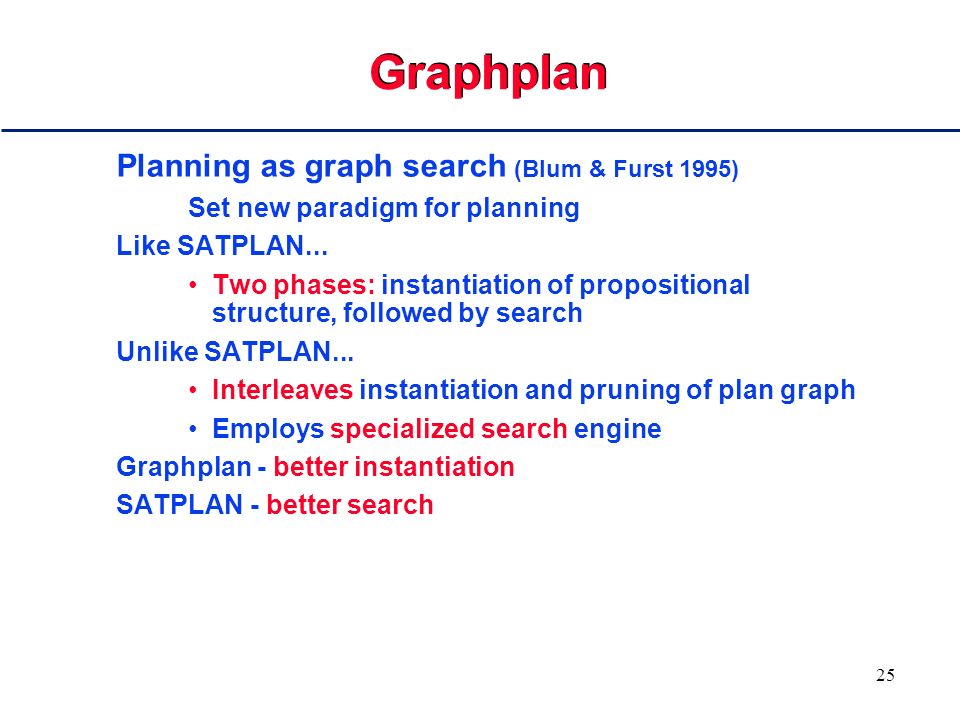 Graphplan

Planning as graph search (Blum & Furst 1995)

Set new paradigm for planning

Like SATPLAN...

• Two phases: instantiation of propositional structure, followed by search

Unlike SATPLAN...

• Interleaves instantiation and pruning of plan graph

• Employs specialized search engine

Graphplan - better instantiation

SATPLAN - better search

25